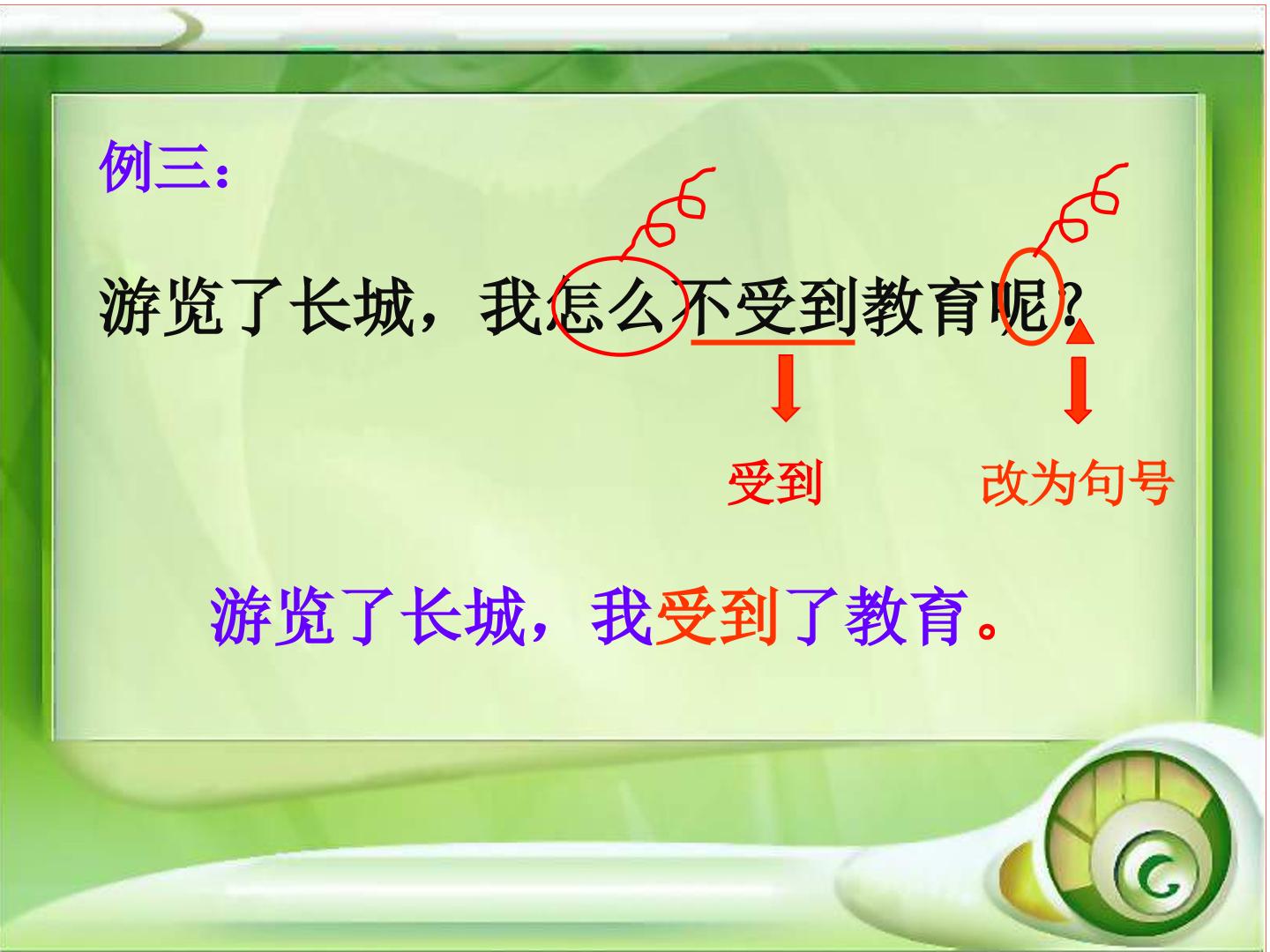 例三：

游览了长城，我怎么不受到教育呢？

受到 改为句号

游览了长城，我受到了教育。